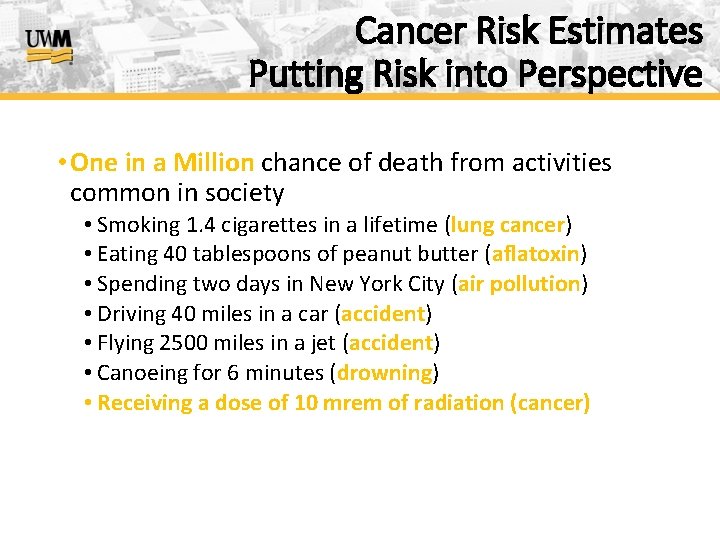 UWM

Cancer Risk Estimates
Putting Risk into Perspective

• One in a Million chance of death from activities common in society
• Smoking 1.4 cigarettes in a lifetime (lung cancer)
• Eating 40 tablespoons of peanut butter (aflatoxin)
• Spending two days in New York City (air pollution)
• Driving 40 miles in a car (accident)
• Flying 2500 miles in a jet (accident)
• Canoeing for 6 minutes (drowning)
• Receiving a dose of 10 mrem of radiation (cancer)